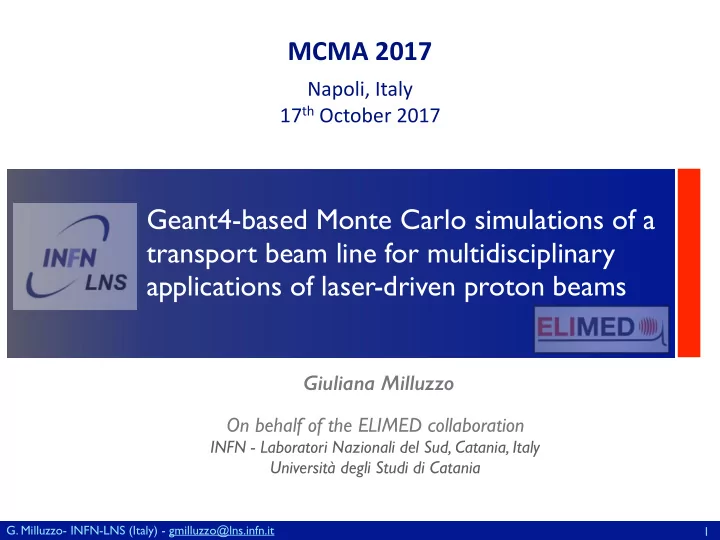 MCMA 2017

Napoli, Italy
17$^{th}$ October 2017

INFN LNS

Geant4-based Monte Carlo simulations of a transport beam line for multidisciplinary applications of laser-driven proton beams

ELIMED

Giuliana Milluzzo

On behalf of the ELIMED collaboration
INFN - Laboratori Nazionali del Sud, Catania, Italy
Università degli Studi di Catania

G. Milluzzo- INFN-LNS (Italy) - gmilluzzo@lns.infn.it

1